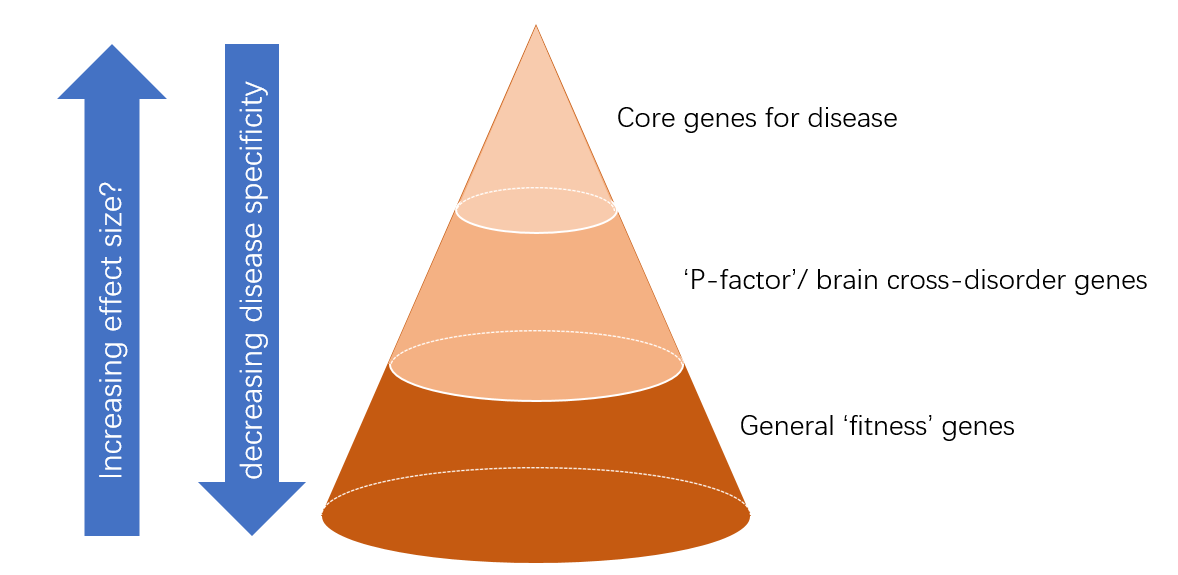 Increasing effect size?

decreasing disease specificity

Core genes for disease

'P-factor'/ brain cross-disorder genes

General 'fitness' genes